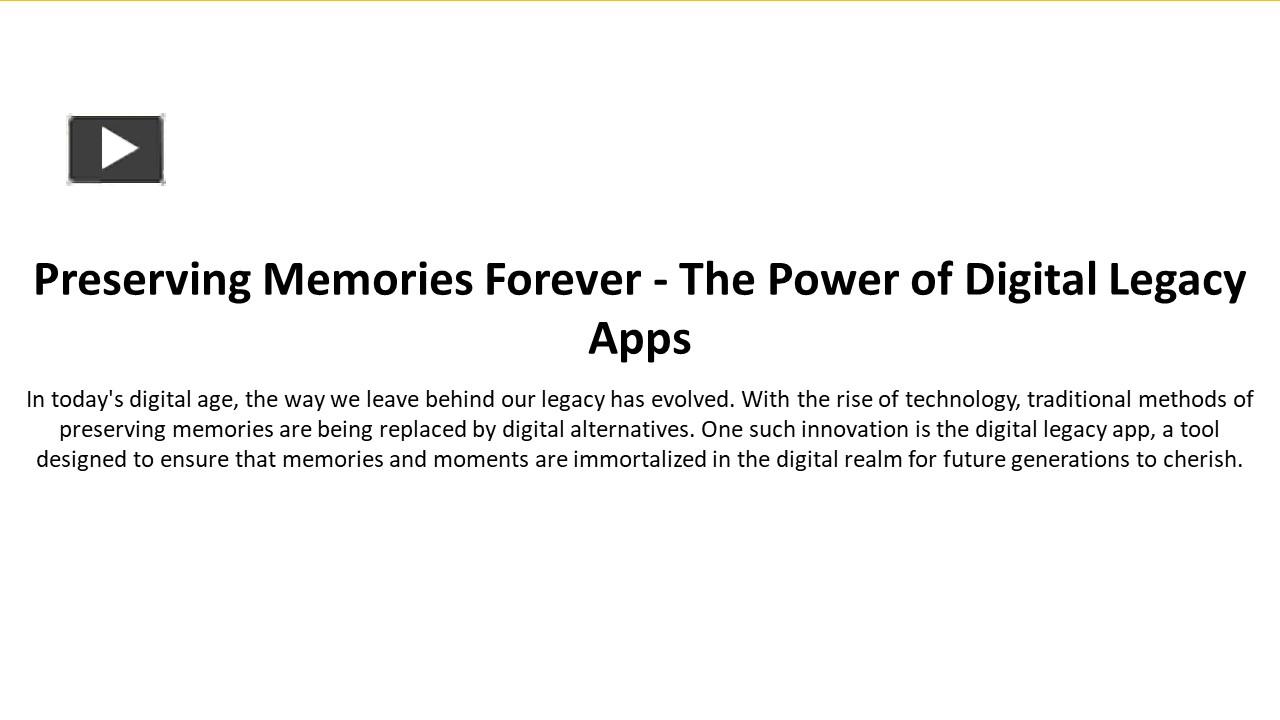 Preserving Memories Forever - The Power of Digital Legacy Apps

In today's digital age, the way we leave behind our legacy has evolved. With the rise of technology, traditional methods of preserving memories are being replaced by digital alternatives. One such innovation is the digital legacy app, a tool designed to ensure that memories and moments are immortalized in the digital realm for future generations to cherish.